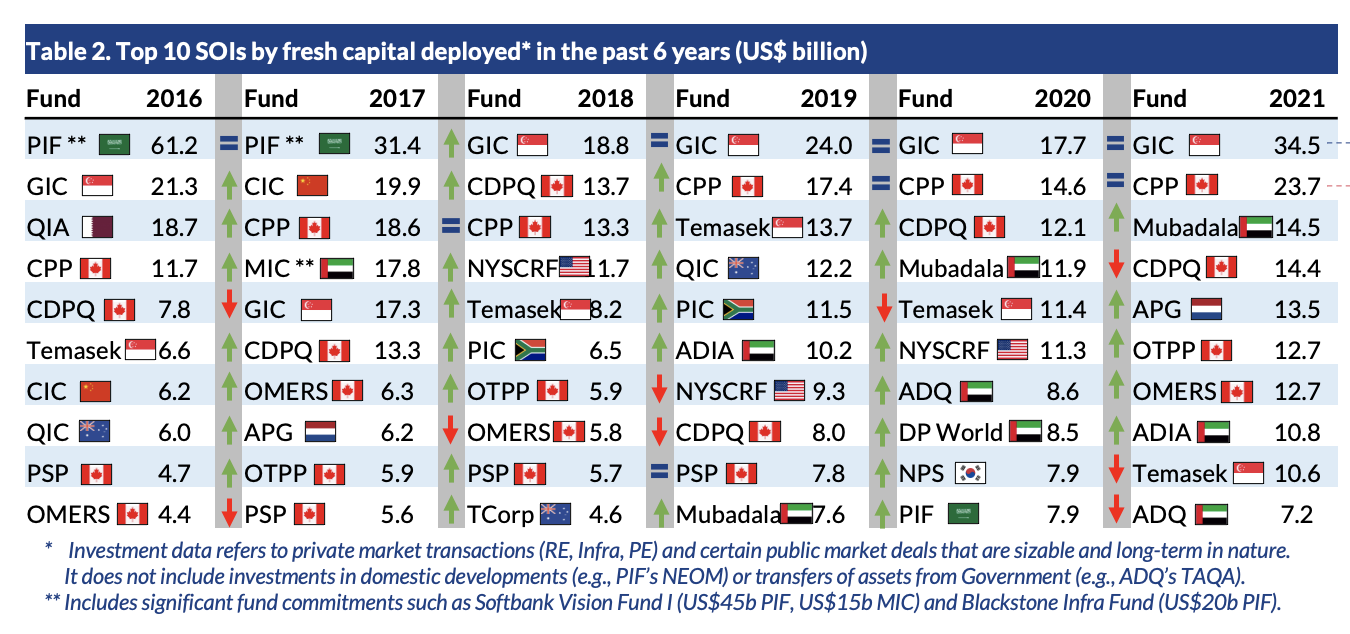 Table 2. Top 10 SOIs by fresh capital deployed* in the past 6 years (US$ billion)

| Fund | 2016 | Fund | 2017 | Fund | 2018 | Fund | 2019 | Fund | 2020 | Fund | 2021 |
|---|---|---|---|---|---|---|---|---|---|---|---|
| PIF ** | 61.2 | PIF ** | 31.4 | GIC | 18.8 | GIC | 24.0 | GIC | 17.7 | GIC | 34.5 |
| GIC | 21.3 | CIC | 19.9 | CDPQ | 13.7 | CPP | 17.4 | CPP | 14.6 | CPP | 23.7 |
| QIA | 18.7 | CPP | 18.6 | CPP | 13.3 | Temasek | 13.7 | CDPQ | 12.1 | Mubadala | 14.5 |
| CPP | 11.7 | MIC ** | 17.8 | NYSCRF | 11.7 | QIC | 12.2 | Mubadala | 11.9 | CDPQ | 14.4 |
| CDPQ | 7.8 | GIC | 17.3 | Temasek | 8.2 | PIC | 11.5 | Temasek | 11.4 | APG | 13.5 |
| Temasek | 6.6 | CDPQ | 13.3 | PIC | 6.5 | ADIA | 10.2 | NYSCRF | 11.3 | OTPP | 12.7 |
| CIC | 6.2 | OMERS | 6.3 | OTPP | 5.9 | NYSCRF | 9.3 | ADQ | 8.6 | OMERS | 12.7 |
| QIC | 6.0 | APG | 6.2 | OMERS | 5.8 | CDPQ | 8.0 | DP World | 8.5 | ADIA | 10.8 |
| PSP | 4.7 | OTPP | 5.9 | PSP | 5.7 | PSP | 7.8 | NPS | 7.9 | Temasek | 10.6 |
| OMERS | 4.4 | PSP | 5.6 | TCorp | 4.6 | Mubadala | 7.6 | PIF | 7.9 | ADQ | 7.2 |

* Investment data refers to private market transactions (RE, Infra, PE) and certain public market deals that are sizable and long-term in nature. It does not include investments in domestic developments (e.g., PIF's NEOM) or transfers of assets from Government (e.g., ADQ's TAQA).
** Includes significant fund commitments such as Softbank Vision Fund I (US$45b PIF, US$15b MIC) and Blackstone Infra Fund (US$20b PIF).